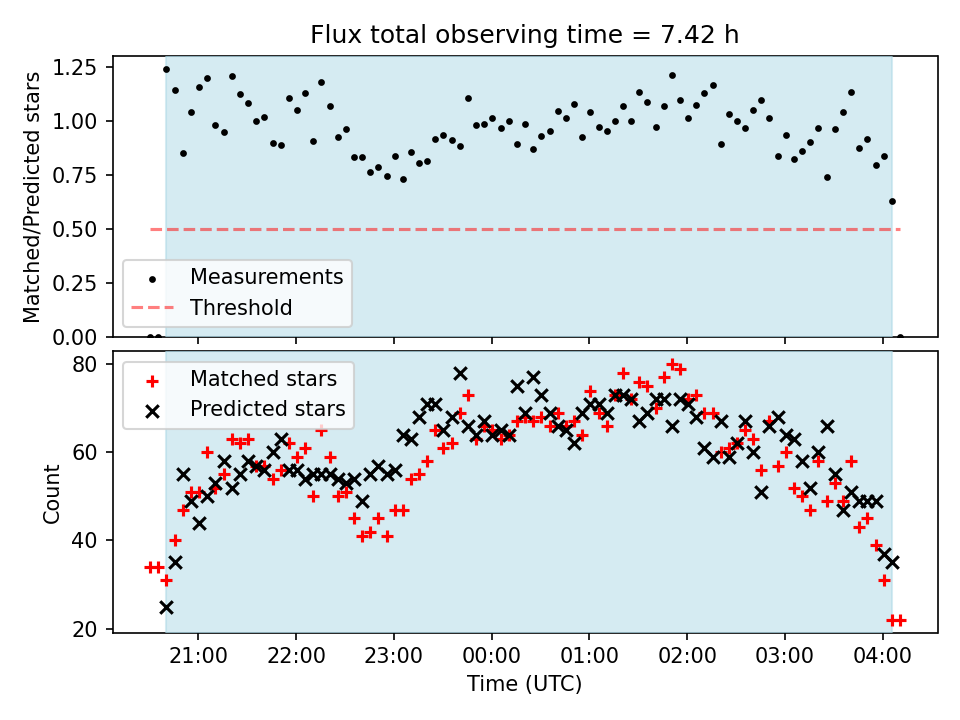 Flux total observing time = 7.42 h

Matched/Predicted stars

1.25
1.00
0.75
0.50
0.25
0.00

Measurements
Threshold

Count

80
60
40
20

Matched stars
Predicted stars

21:00
22:00
23:00
00:00
01:00
02:00
03:00
04:00

Time (UTC)